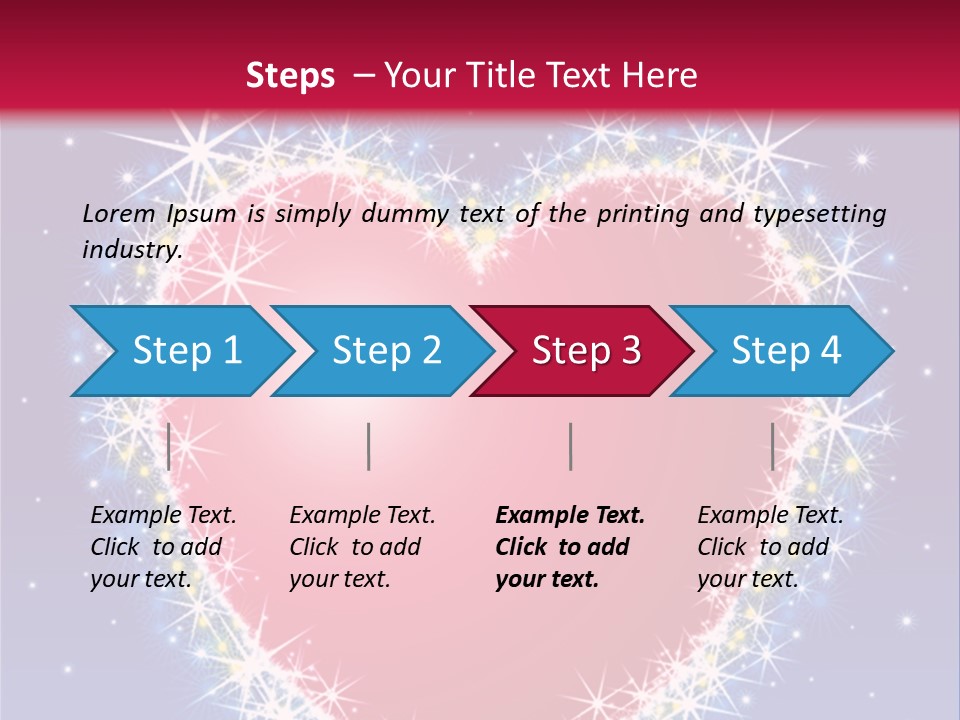 Steps – Your Title Text Here

Lorem Ipsum is simply dummy text of the printing and typesetting industry.

Step 1

Step 2

Step 3

Step 4

Example Text. Click to add your text.

Example Text. Click to add your text.

Example Text. Click to add your text.

Example Text. Click to add your text.